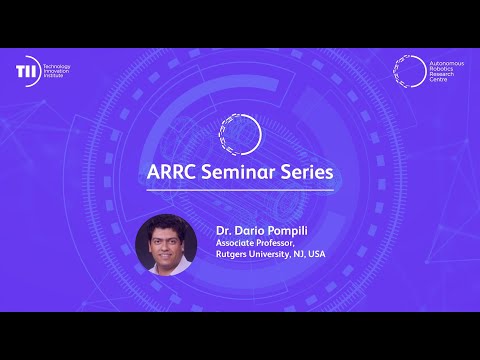 TII Technology Innovation Institute

Autonomous Robotics Research Centre

ARRC Seminar Series

Dr. Dario Pompili
Associate Professor,
Rutgers University, NJ, USA